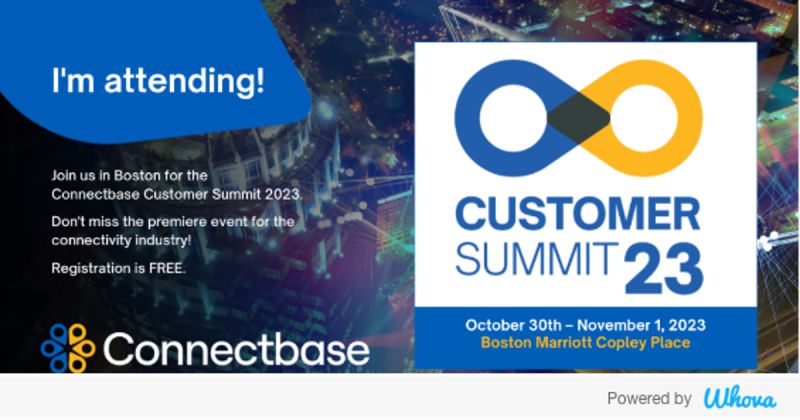 I'm attending!

Join us in Boston for the Connectbase Customer Summit 2023.

Don't miss the premiere event for the connectivity industry!

Registration is FREE.

Connectbase

CUSTOMER SUMMIT 23

October 30th – November 1, 2023
Boston Marriott Copley Place

Powered by Whova